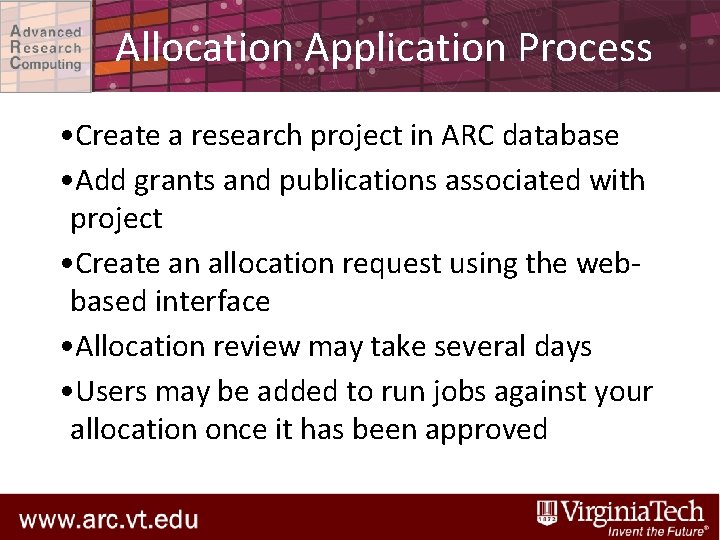 Advanced
Research
Computing

Allocation Application Process

•Create a research project in ARC database
•Add grants and publications associated with project
•Create an allocation request using the web-based interface
•Allocation review may take several days
•Users may be added to run jobs against your allocation once it has been approved

www.arc.vt.edu

VirginiaTech
Invent the Future®